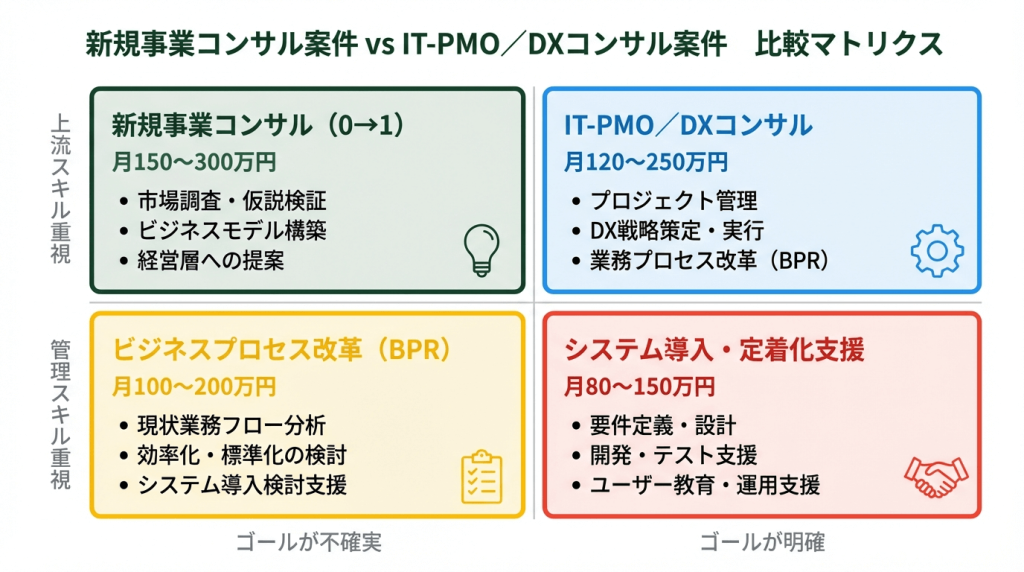 新規事業コンサル案件 vs IT-PMO／DXコンサル案件　比較マトリクス

上流スキル重視

新規事業コンサル（0→1）
月150〜300万円
• 市場調査・仮説検証
• ビジネスモデル構築
• 経営層への提案

IT-PMO／DXコンサル
月120〜250万円
• プロジェクト管理
• DX戦略策定・実行
• 業務プロセス改革（BPR）

管理スキル重視

ビジネスプロセス改革（BPR）
月100〜200万円
• 現状業務フロー分析
• 効率化・標準化の検討
• システム導入検討支援

システム導入・定着化支援
月80〜150万円
• 要件定義・設計
• 開発・テスト支援
• ユーザー教育・運用支援

ゴールが不確実

ゴールが明確